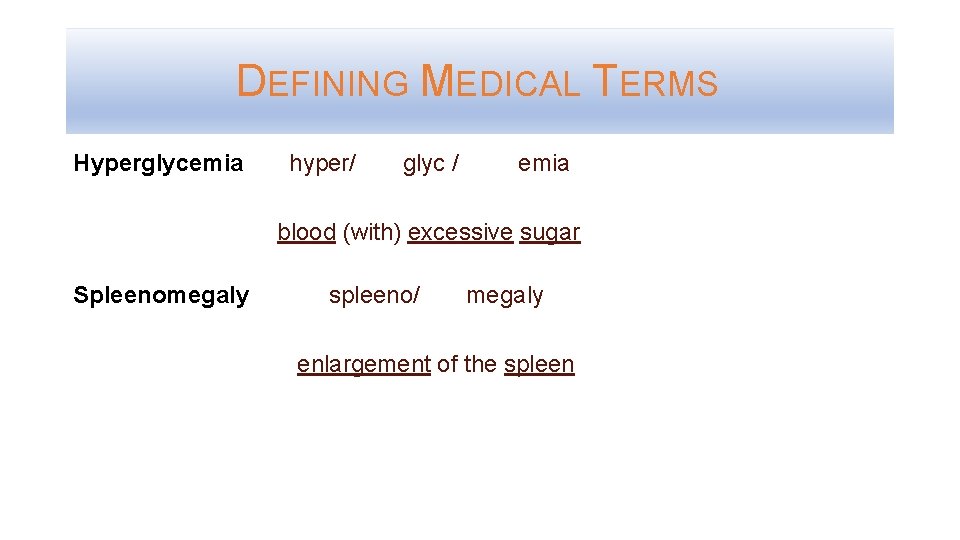 DEFINING MEDICAL TERMS

Hyperglycemia hyper/ glyc / emia

blood (with) excessive sugar

Spleenomegaly spleeno/ megaly

enlargement of the spleen